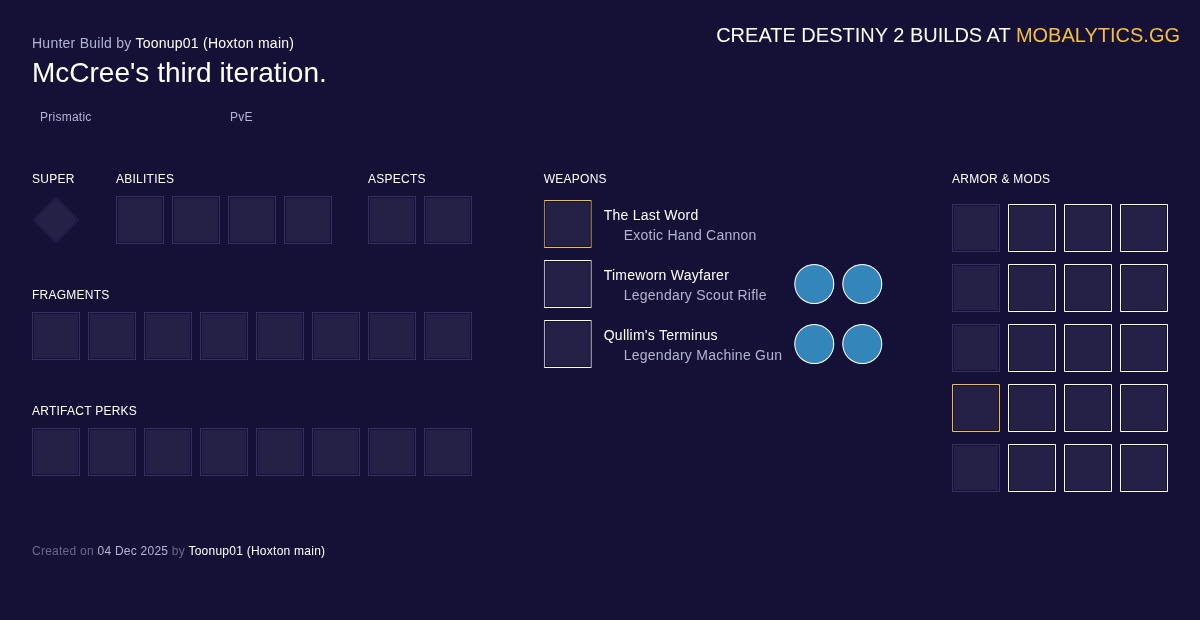 Hunter Build by Toonup01 (Hoxton main)
McCree's third iteration.

CREATE DESTINY 2 BUILDS AT MOBALYTICS.GG

Prismatic

PvE

SUPER

ABILITIES

ASPECTS

FRAGMENTS

ARTIFACT PERKS

WEAPONS

The Last Word
Exotic Hand Cannon

Timeworn Wayfarer
Legendary Scout Rifle

Qullim's Terminus
Legendary Machine Gun

ARMOR & MODS

Created on 04 Dec 2025 by Toonup01 (Hoxton main)